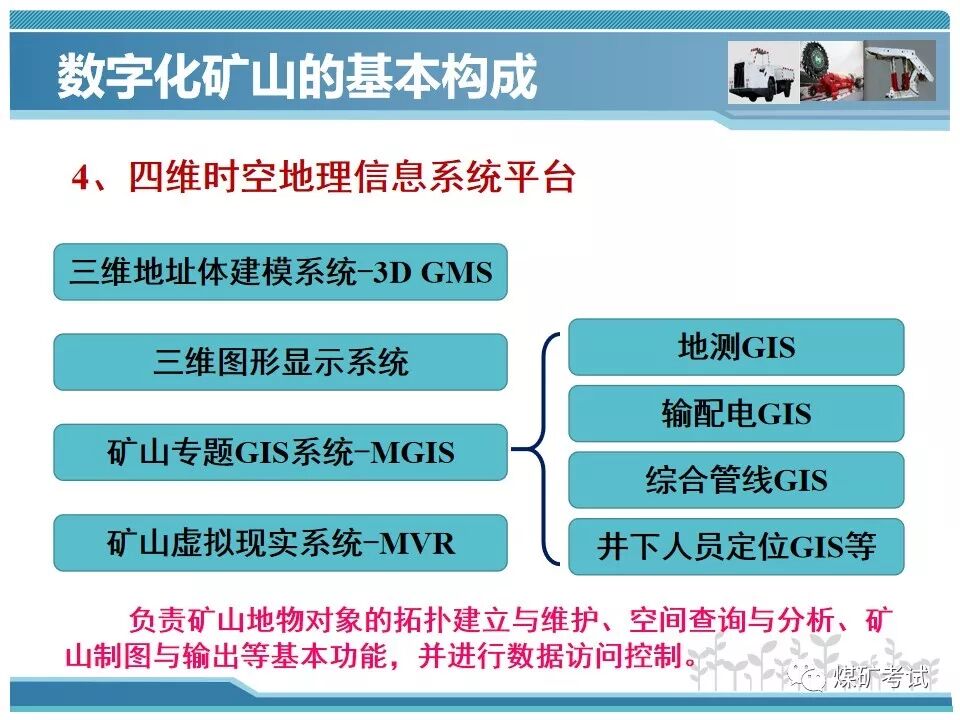 数字化矿山的基本构成

4、四维时空地理信息系统平台

三维地址体建模系统-3D GMS

三维图形显示系统

矿山专题GIS系统-MGIS

矿山虚拟现实系统-MVR

地测GIS

输配电GIS

综合管线GIS

井下人员定位GIS等

负责矿山地物对象的拓扑建立与维护、空间查询与分析、矿山制图与输出等基本功能，并进行数据访问控制。

煤矿考试